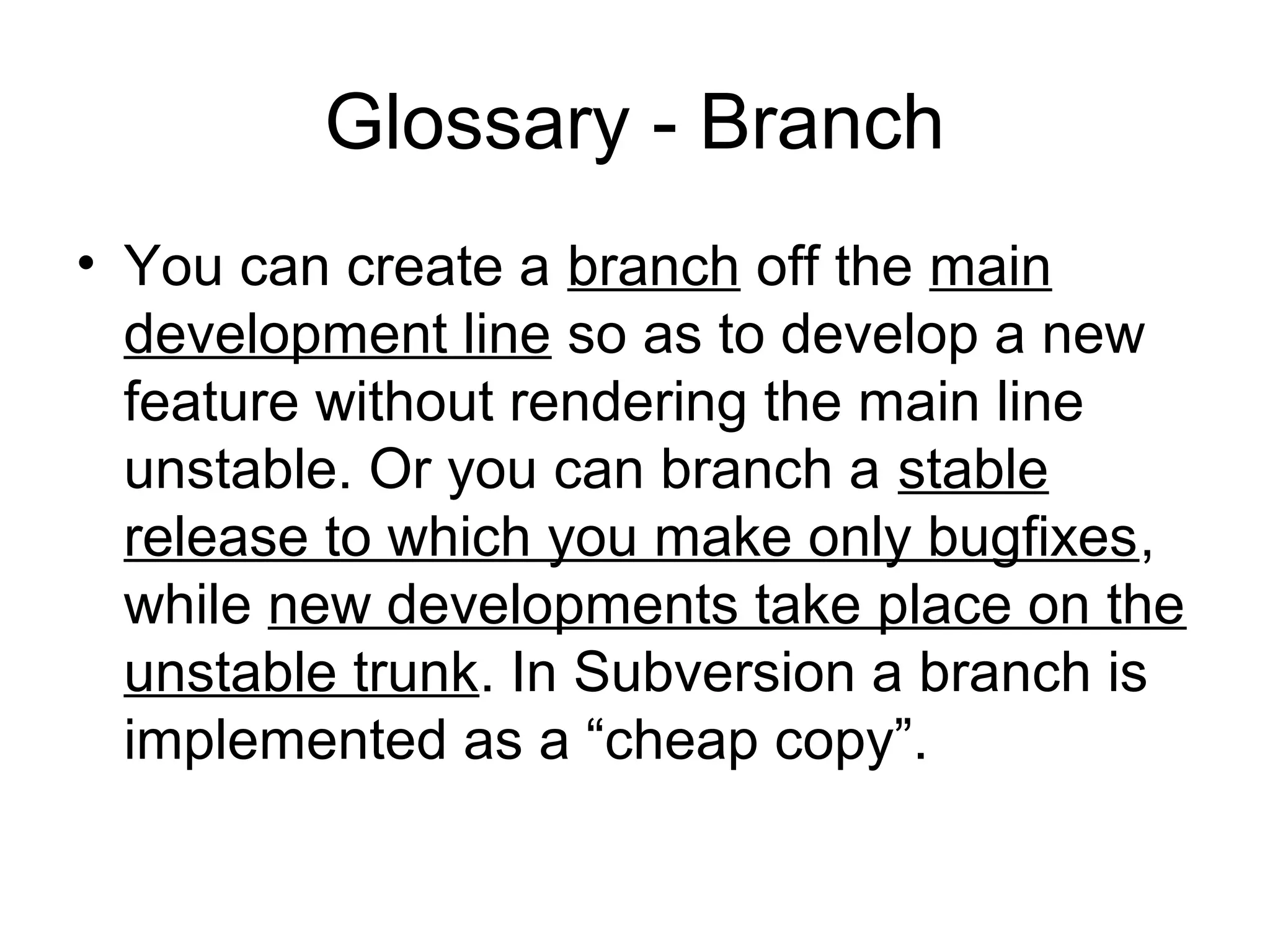 Glossary - Branch

• You can create a branch off the main development line so as to develop a new feature without rendering the main line unstable. Or you can branch a stable release to which you make only bugfixes, while new developments take place on the unstable trunk. In Subversion a branch is implemented as a “cheap copy”.